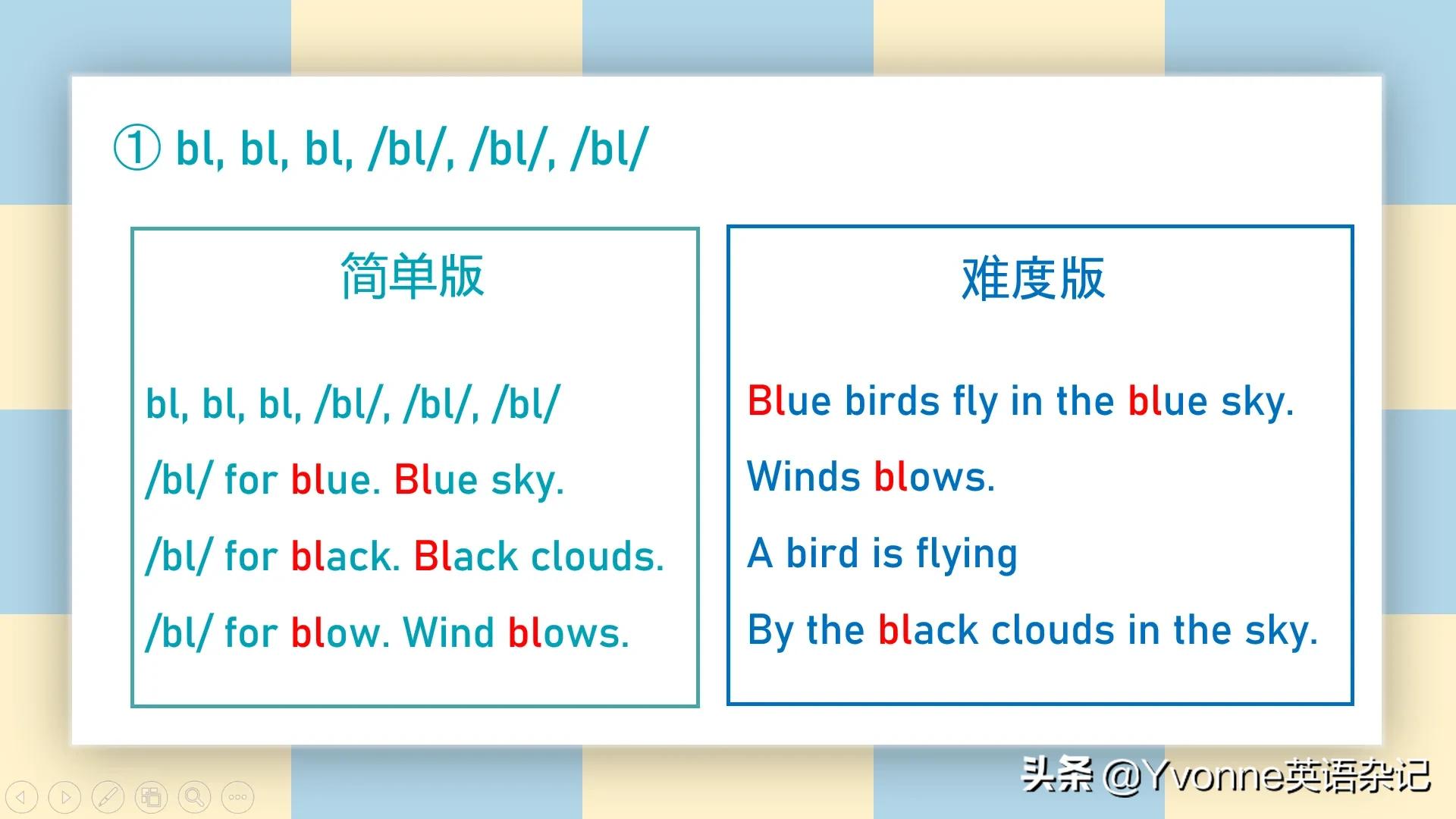 ① bl, bl, bl, /bl/, /bl/, /bl/

简单版

bl, bl, bl, /bl/, /bl/, /bl/

/bl/ for blue. Blue sky.

/bl/ for black. Black clouds.

/bl/ for blow. Wind blows.

难度版

Blue birds fly in the blue sky.

Winds blows.

A bird is flying

By the black clouds in the sky.

头条 @Yvonne英语杂记